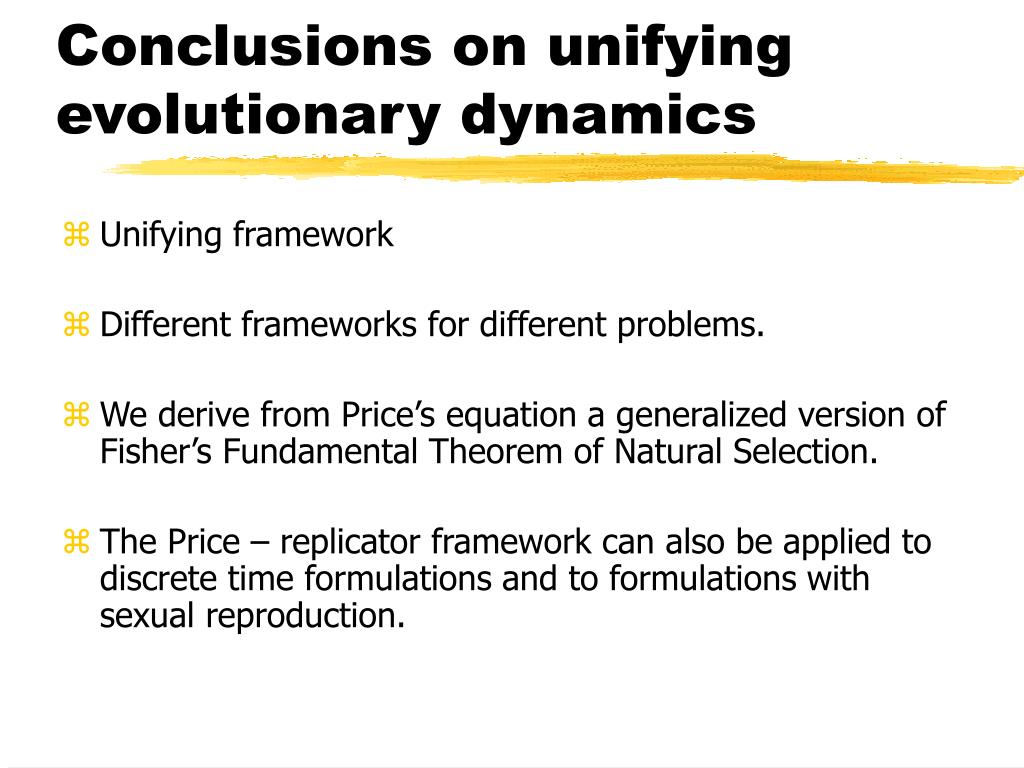 Conclusions on unifying evolutionary dynamics

⌘ Unifying framework

⌘ Different frameworks for different problems.

⌘ We derive from Price’s equation a generalized version of Fisher’s Fundamental Theorem of Natural Selection.

⌘ The Price – replicator framework can also be applied to discrete time formulations and to formulations with sexual reproduction.